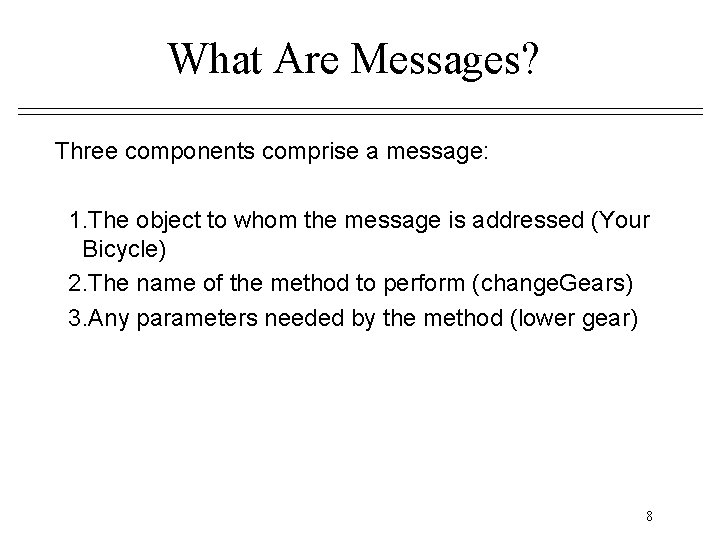 What Are Messages?

Three components comprise a message:

1.The object to whom the message is addressed (Your Bicycle)
2.The name of the method to perform (changeGears)
3.Any parameters needed by the method (lower gear)

8